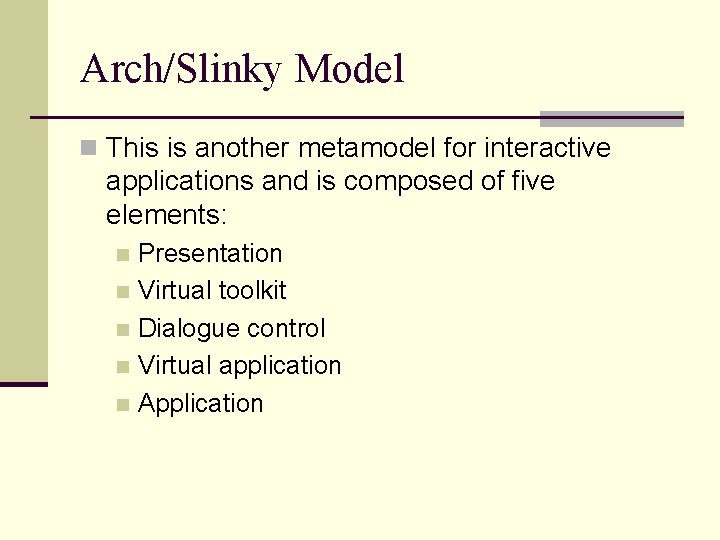 Arch/Slinky Model

This is another metamodel for interactive applications and is composed of five elements:

Presentation

Virtual toolkit

Dialogue control

Virtual application

Application